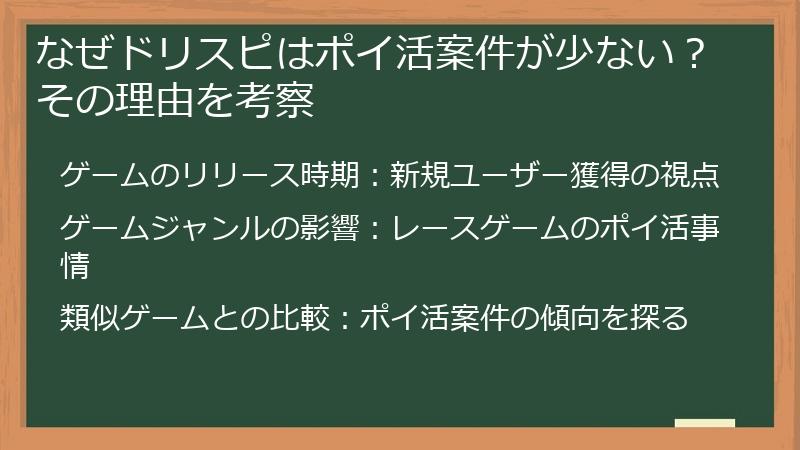 なぜドリスピはポイ活案件が少ない？その理由を考察

ゲームのリリース時期：新規ユーザー獲得の視点

ゲームジャンルの影響：レースゲームのポイ活事情

類似ゲームとの比較：ポイ活案件の傾向を探る